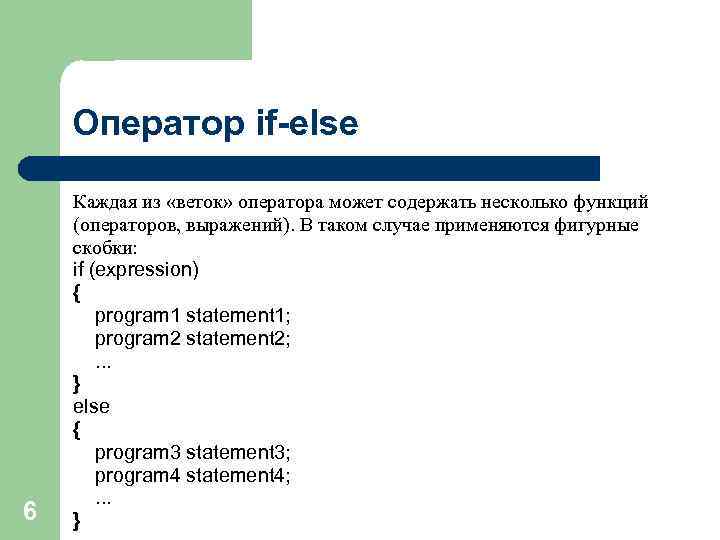 Оператор if-else

Каждая из «веток» оператора может содержать несколько функций (операторов, выражений). В таком случае применяются фигурные скобки:
if (expression)
{
program1 statement1;
program2 statement2;
...
}
else
{
program3 statement3;
program4 statement4;
...
}

6